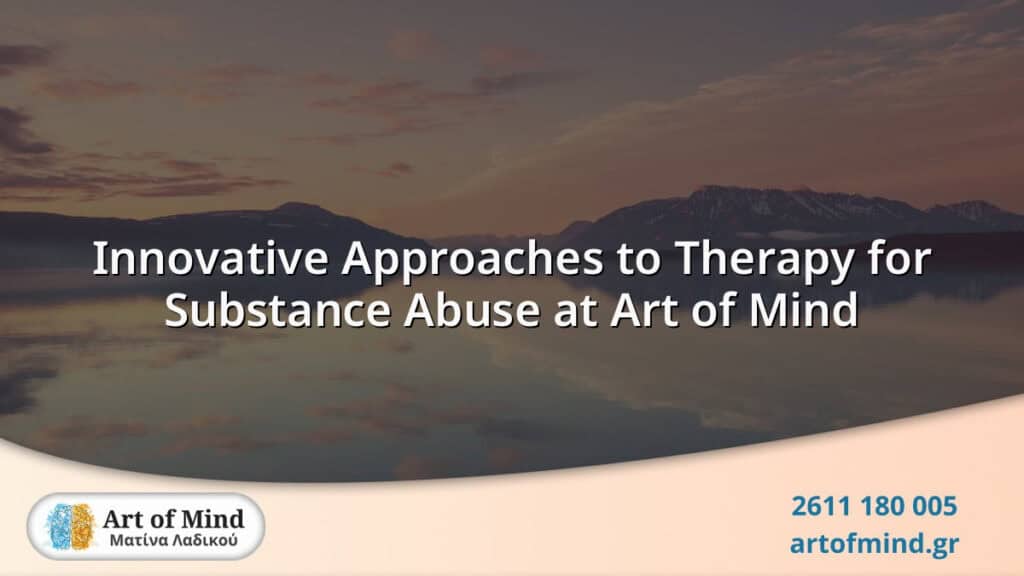 Innovative Approaches to Therapy for Substance Abuse at Art of Mind

Art of Mind
Ματίνα Λαδικού

2611 180 005
artofmind.gr